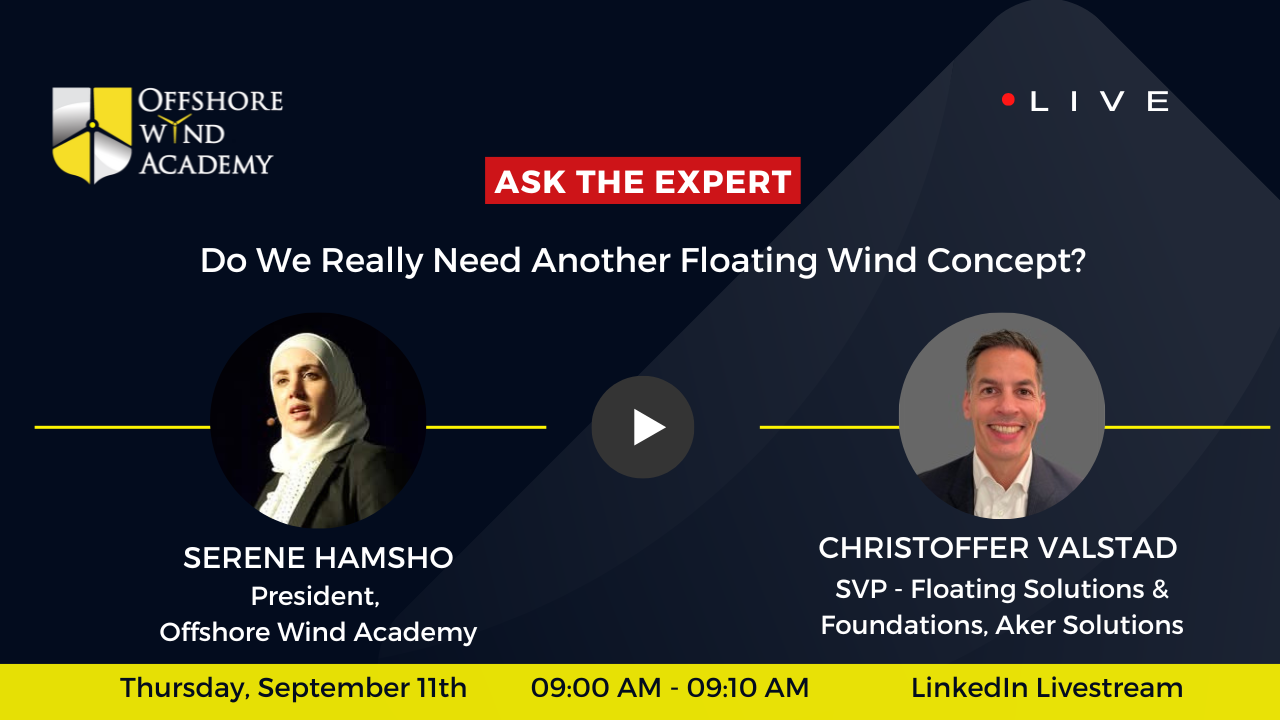 OFFSHORE WIND ACADEMY

LIVE

ASK THE EXPERT

Do We Really Need Another Floating Wind Concept?

SERENE HAMSHO
President,
Offshore Wind Academy

CHRISTOFFER VALSTAD
SVP - Floating Solutions & Foundations, Aker Solutions

Thursday, September 11th 09:00 AM - 09:10 AM LinkedIn Livestream